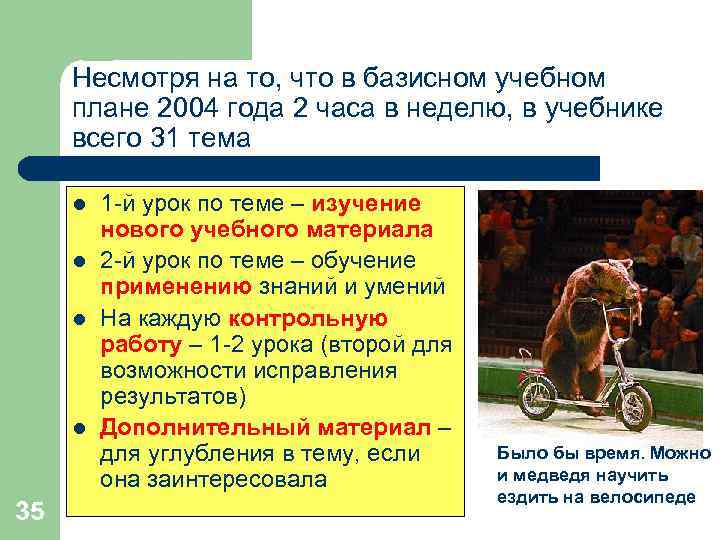 Несмотря на то, что в базисном учебном плане 2004 года 2 часа в неделю, в учебнике всего 31 тема

- 1-й урок по теме – изучение нового учебного материала
- 2-й урок по теме – обучение применению знаний и умений
- На каждую контрольную работу – 1-2 урока (второй для возможности исправления результатов)
- Дополнительный материал – для углубления в тему, если она заинтересовала

Было бы время. Можно и медведя научить ездить на велосипеде

35